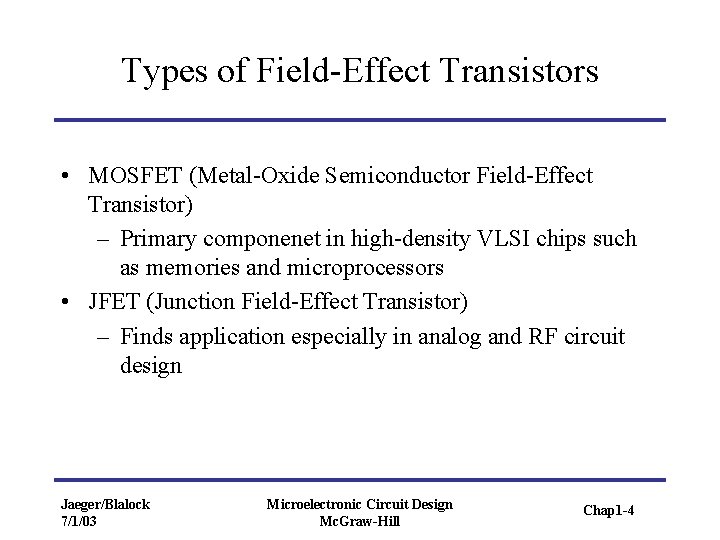 Types of Field-Effect Transistors

• MOSFET (Metal-Oxide Semiconductor Field-Effect Transistor)
– Primary componenet in high-density VLSI chips such as memories and microprocessors
• JFET (Junction Field-Effect Transistor)
– Finds application especially in analog and RF circuit design

Jaeger/Blalock
7/1/03

Microelectronic Circuit Design
McGraw-Hill

Chap1-4